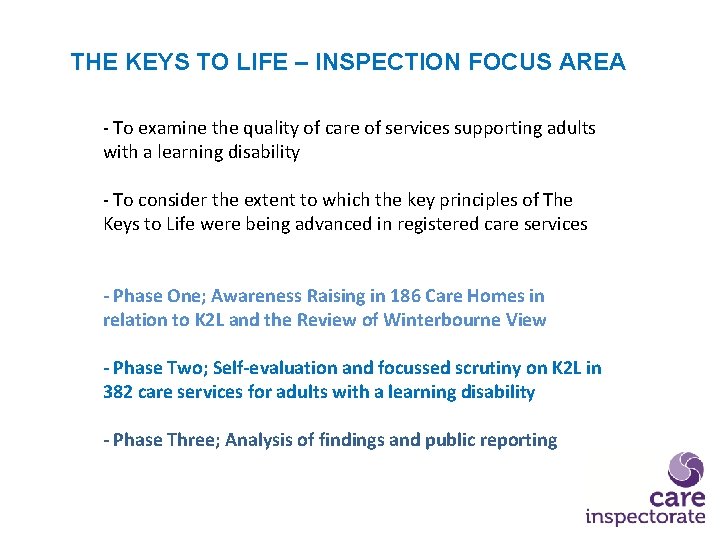 THE KEYS TO LIFE – INSPECTION FOCUS AREA

- To examine the quality of care of services supporting adults with a learning disability

- To consider the extent to which the key principles of The Keys to Life were being advanced in registered care services

- Phase One; Awareness Raising in 186 Care Homes in relation to K2L and the Review of Winterbourne View

- Phase Two; Self-evaluation and focussed scrutiny on K2L in 382 care services for adults with a learning disability

- Phase Three; Analysis of findings and public reporting

care inspectorate